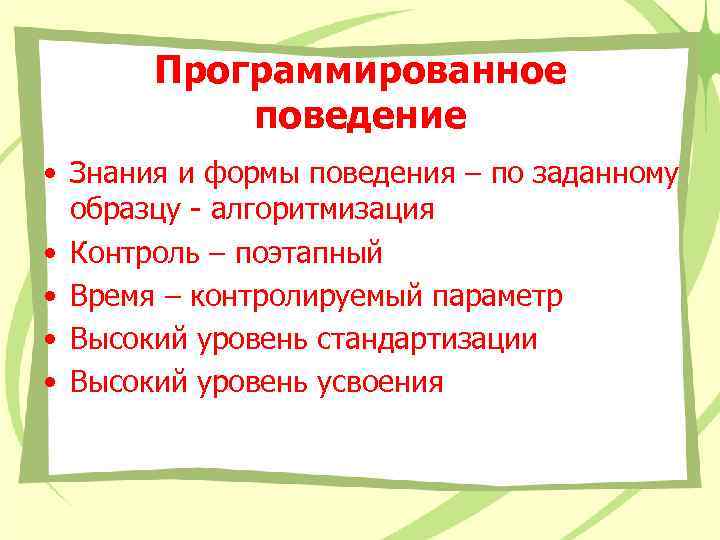 Программированное поведение

• Знания и формы поведения – по заданному образцу - алгоритмизация
• Контроль – поэтапный
• Время – контролируемый параметр
• Высокий уровень стандартизации
• Высокий уровень усвоения